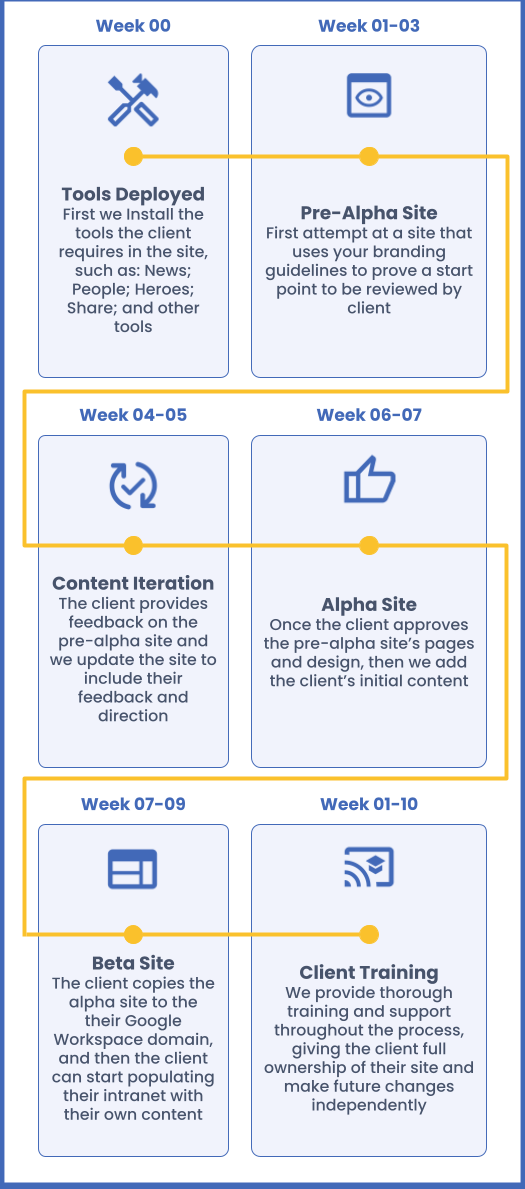 Week 00

Tools Deployed
First we Install the tools the client requires in the site, such as: News; People; Heroes; Share; and other tools

Week 01-03

Pre-Alpha Site
First attempt at a site that uses your branding guidelines to prove a start point to be reviewed by client

Week 04-05

Content Iteration
The client provides feedback on the pre-alpha site and we update the site to include their feedback and direction

Week 06-07

Alpha Site
Once the client approves the pre-alpha site's pages and design, then we add the client's initial content

Week 07-09

Beta Site
The client copies the alpha site to the their Google Workspace domain, and then the client can start populating their intranet with their own content

Week 01-10

Client Training
We provide thorough training and support throughout the process, giving the client full ownership of their site and make future changes independently